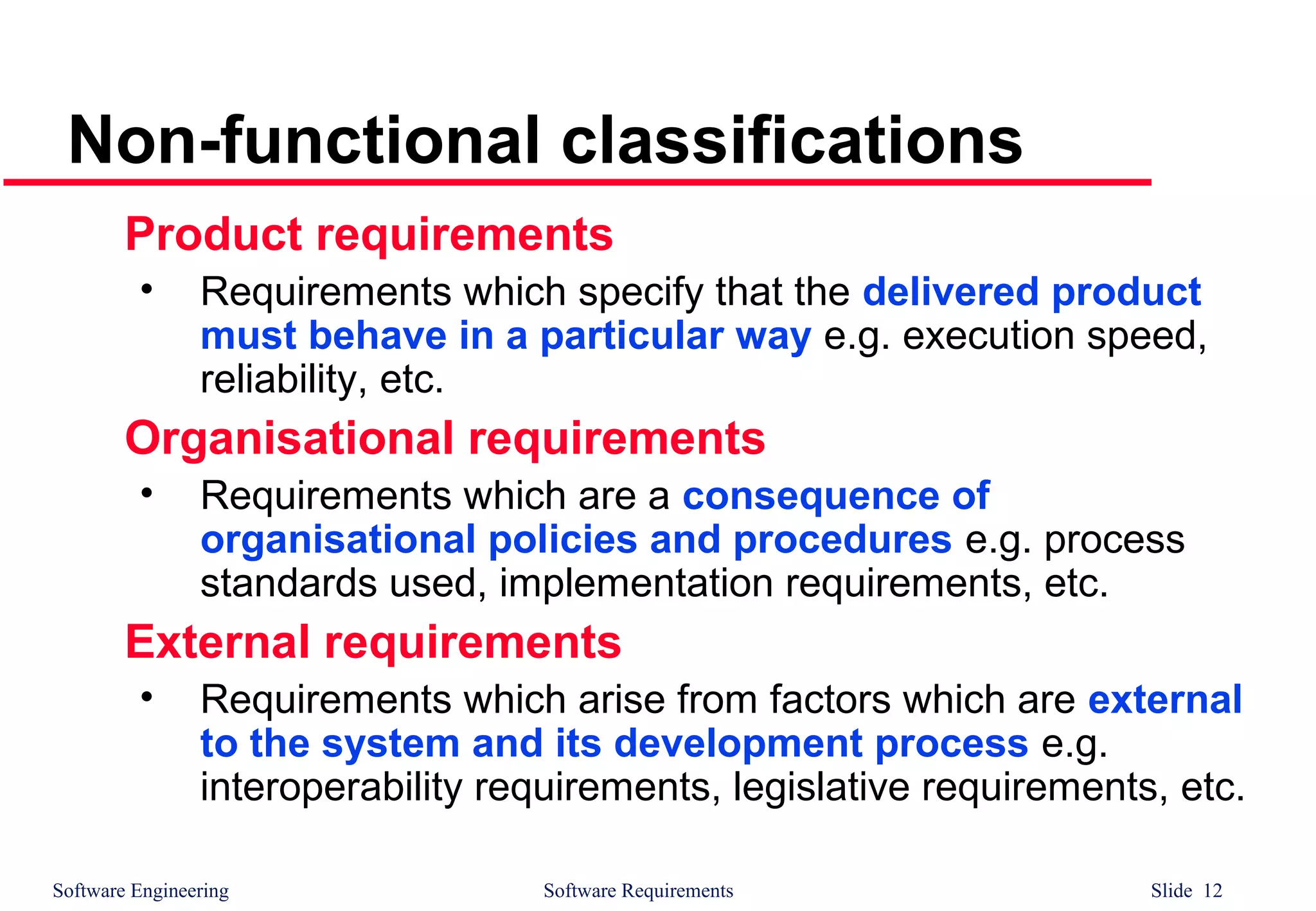 Non-functional classifications

Product requirements

• Requirements which specify that the delivered product must behave in a particular way e.g. execution speed, reliability, etc.

Organisational requirements

• Requirements which are a consequence of organisational policies and procedures e.g. process standards used, implementation requirements, etc.

External requirements

• Requirements which arise from factors which are external to the system and its development process e.g. interoperability requirements, legislative requirements, etc.

Software Engineering Software Requirements Slide 12